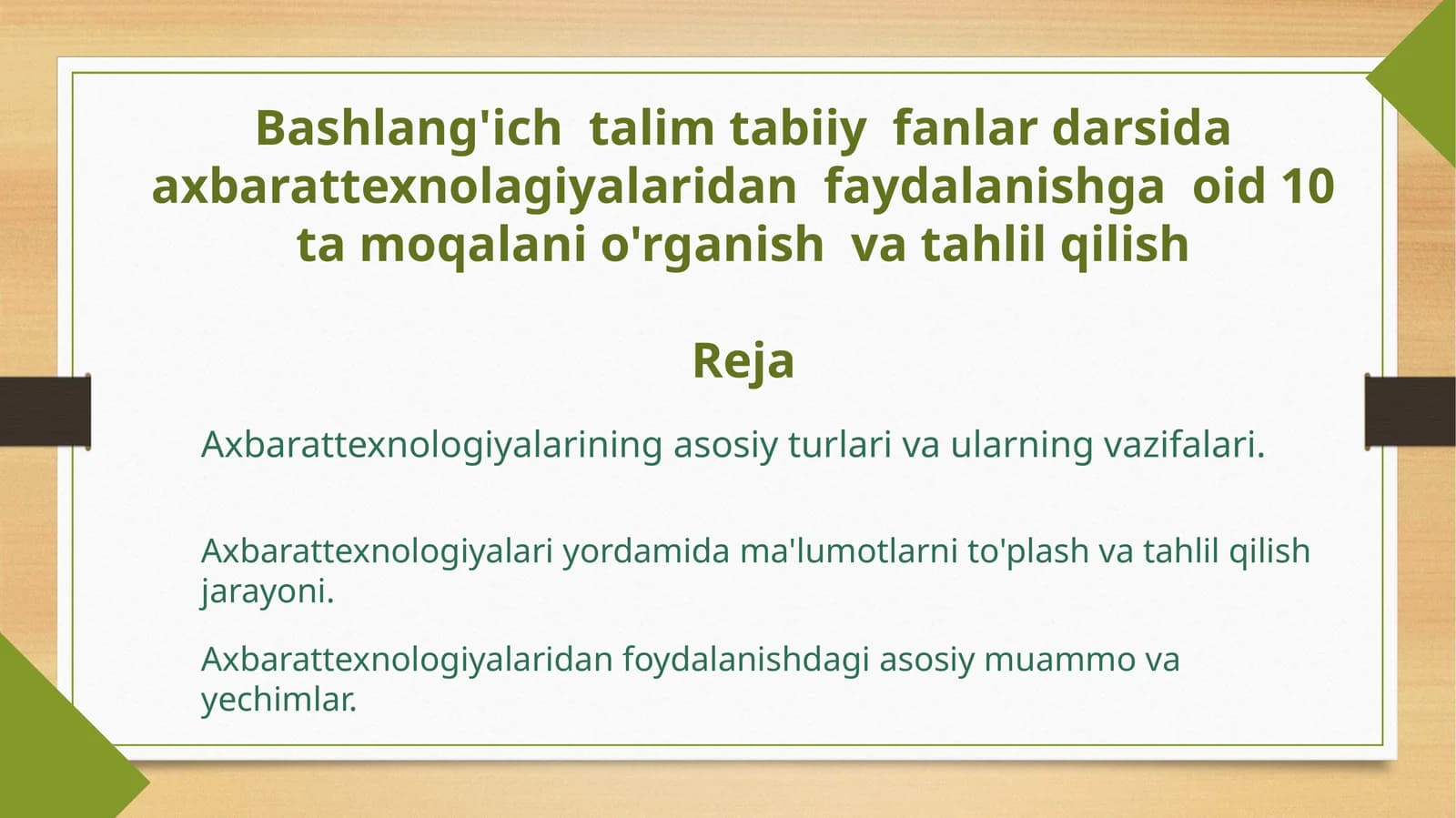 Bashlang'ich talim tabiiy fanlar darsida axbarattexnolagiyalaridan faydalanishga oid 10 ta moqalani o'rganish va tahlil qilish

Reja

Axbarattexnologiyalarining asosiy turlari va ularning vazifalari.

Axbarattexnologiyalari yordamida ma'lumotlarni to'plash va tahlil qilish jarayoni.

Axbarattexnologiyalaridan foydalanishdagi asosiy muammo va yechimlar.